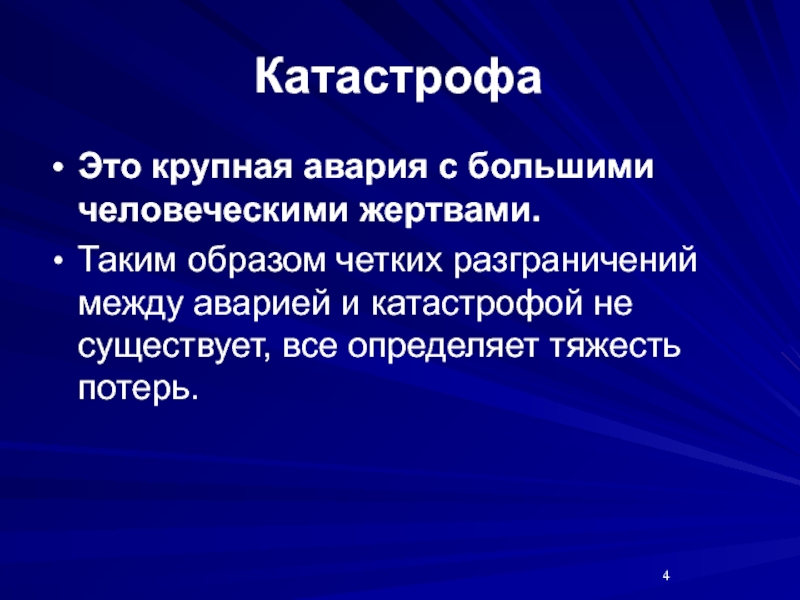 Катастрофа

• Это крупная авария с большими человеческими жертвами.
• Таким образом четких разграничений между аварией и катастрофой не существует, все определяет тяжесть потерь.

4